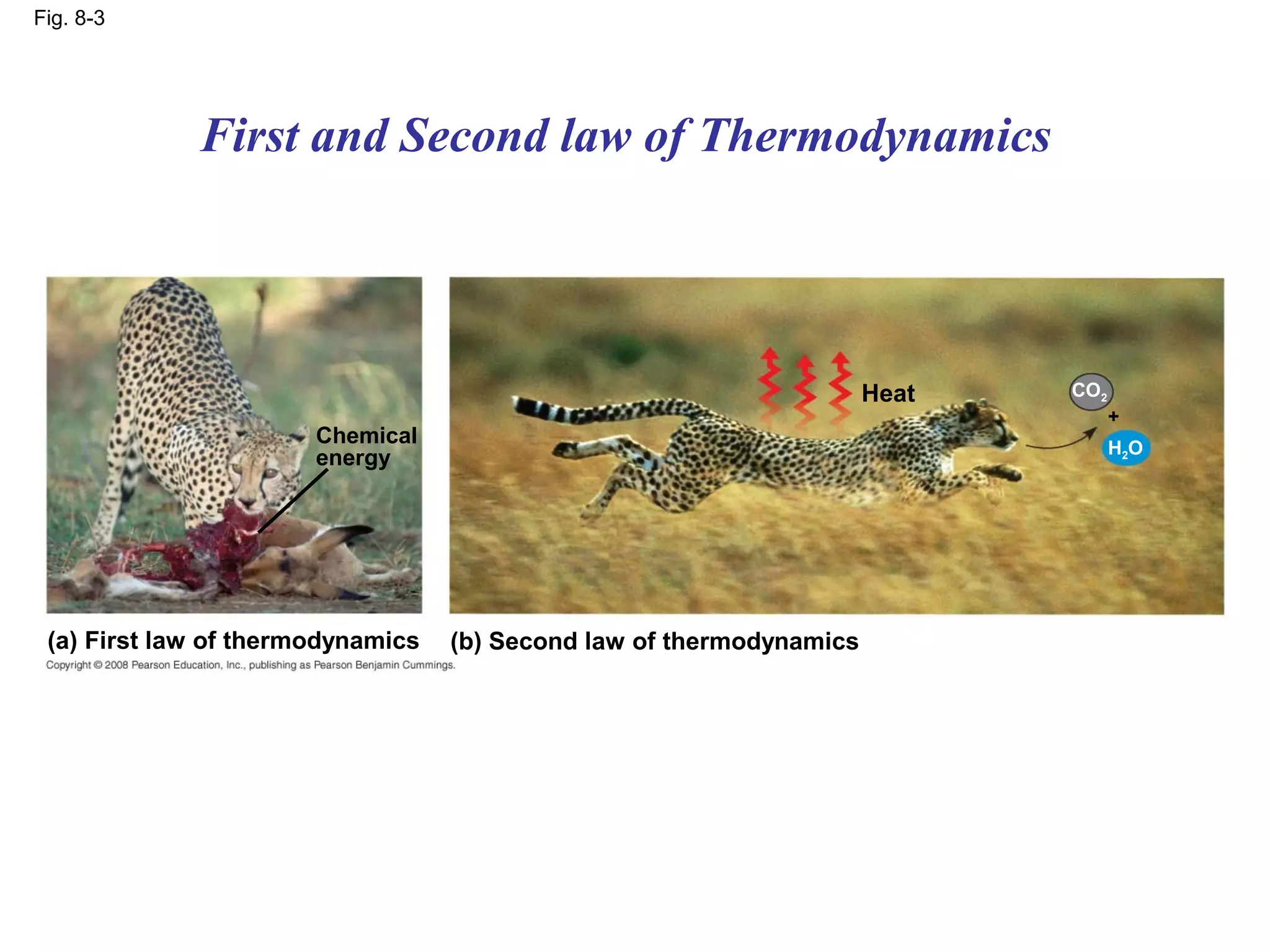 Fig. 8-3

First and Second law of Thermodynamics

Chemical energy

Heat

$CO_2$

+

$H_2O$

(a) First law of thermodynamics

(b) Second law of thermodynamics

Copyright © 2008 Pearson Education, Inc., publishing as Pearson Benjamin Cummings.